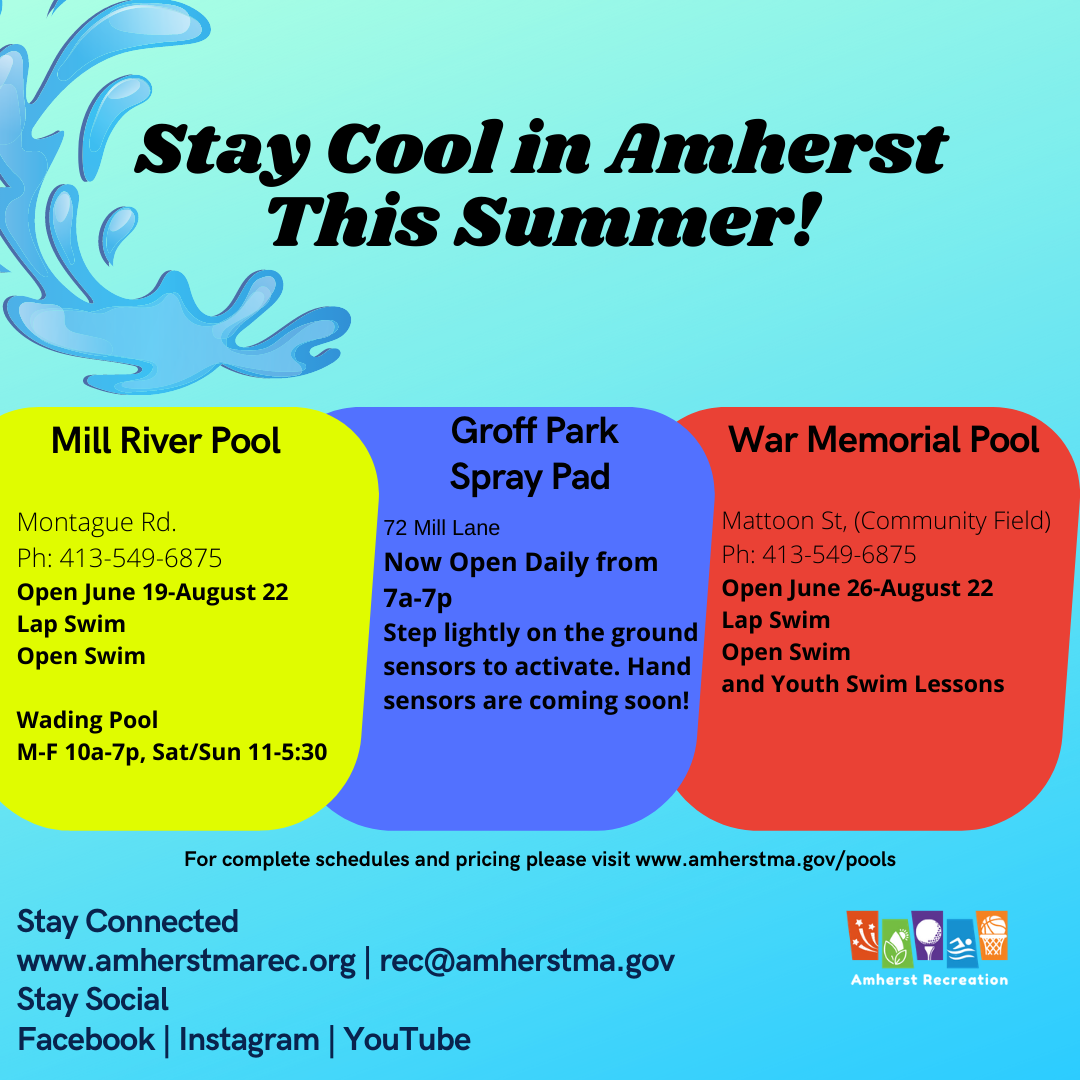 Stay Cool in Amherst This Summer!

Mill River Pool

Montague Rd.
Ph: 413-549-6875
Open June 19-August 22
Lap Swim
Open Swim

Wading Pool
M-F 10a-7p, Sat/Sun 11-5:30

Groff Park Spray Pad

72 Mill Lane
Now Open Daily from 7a-7p
Step lightly on the ground sensors to activate. Hand sensors are coming soon!

War Memorial Pool

Mattoon St, (Community Field)
Ph: 413-549-6875
Open June 26-August 22
Lap Swim
Open Swim
and Youth Swim Lessons

For complete schedules and pricing please visit www.amherstma.gov/pools

Stay Connected
www.amherstmarec.org | rec@amherstma.gov
Stay Social
Facebook | Instagram | YouTube

Amherst Recreation